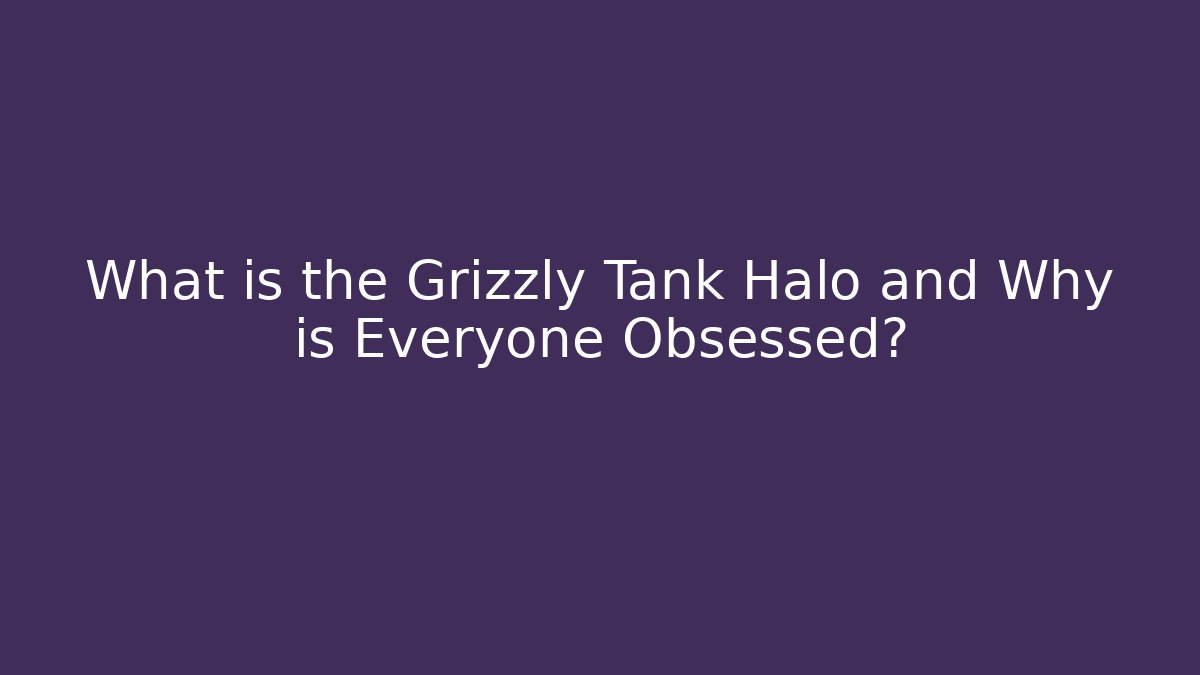 What is the Grizzly Tank Halo and Why is Everyone Obsessed?